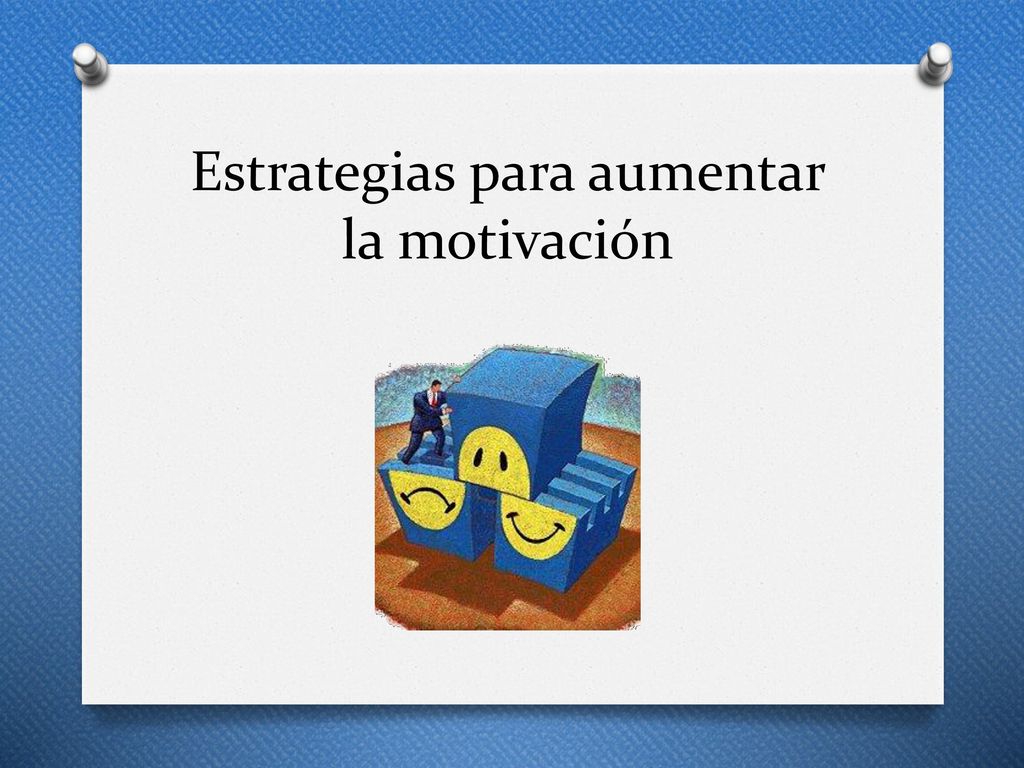 Estrategias para aumentar la motivación